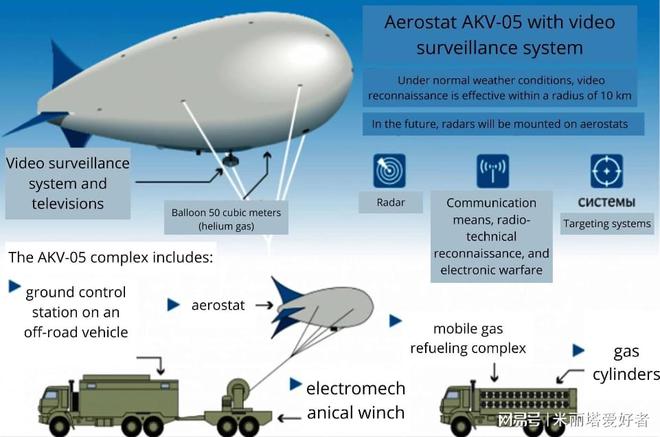 Aerostat AKV-05 with video surveillance system

Under normal weather conditions, video reconnaissance is effective within a radius of 10 km

In the future, radars will be mounted on aerostats

Video surveillance system and televisions

Balloon 50 cubic meters (helium gas)

Radar

Communication means, radio-technical reconnaissance, and electronic warfare

системы

Targeting systems

The AKV-05 complex includes:

ground control station on an off-road vehicle

aerostat

mobile gas refueling complex

gas cylinders

electromechanical winch

网易号 | 米丽塔爱好者